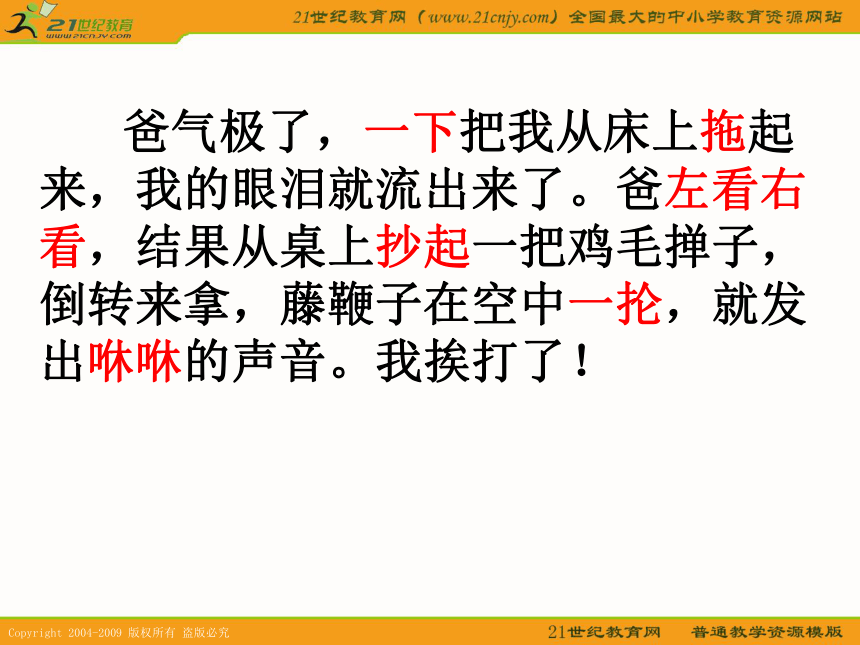 21世纪教育
www.21cnjy.com

21世纪教育网（www.21cnjy.com）全国最大的中小学教育资源网站

爸气极了，一下把我从床上拖起来，我的眼泪就流出来了。爸左看右看，结果从桌上抄起一把鸡毛掸子，倒转来拿，藤鞭子在空中一抡，就发出咻咻的声音。我挨打了！

Copyright 2004-2009 版权所有 盗版必究

21世纪教育网　普通教学资源模版